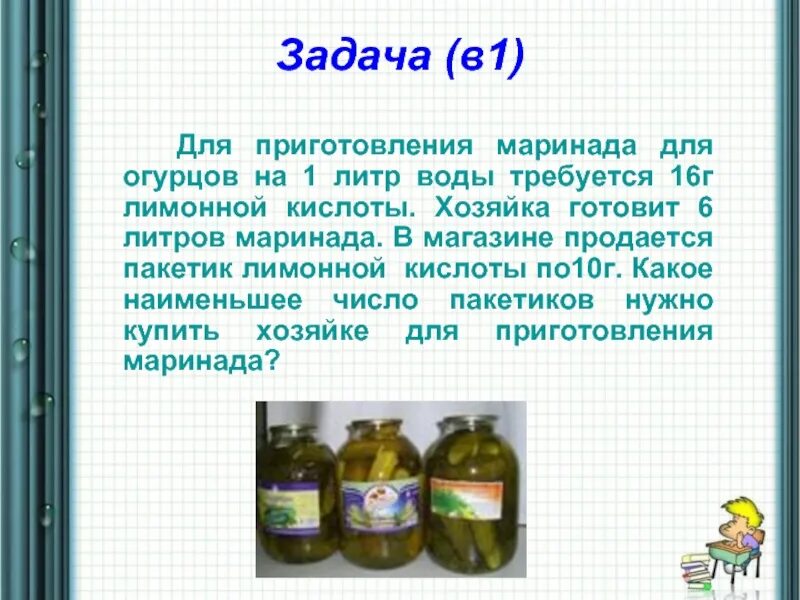 Задача (в1)

Для приготовления маринада для огурцов на 1 литр воды требуется 16г лимонной кислоты. Хозяйка готовит 6 литров маринада. В магазине продается пакетик лимонной кислоты по10г. Какое наименьшее число пакетиков нужно купить хозяйке для приготовления маринада?